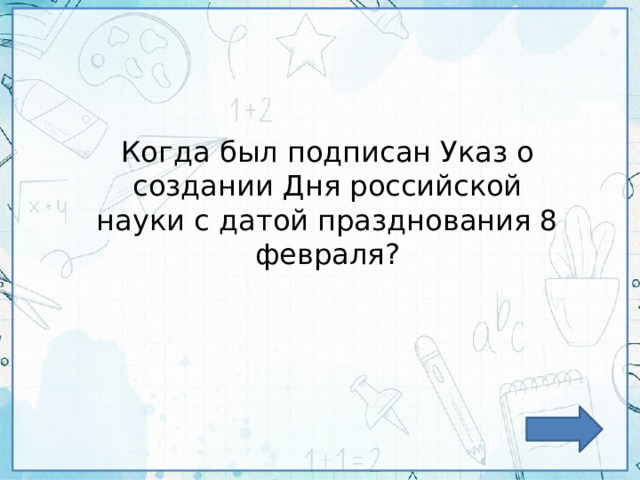 Когда был подписан Указ о создании Дня российской науки с датой празднования 8 февраля?